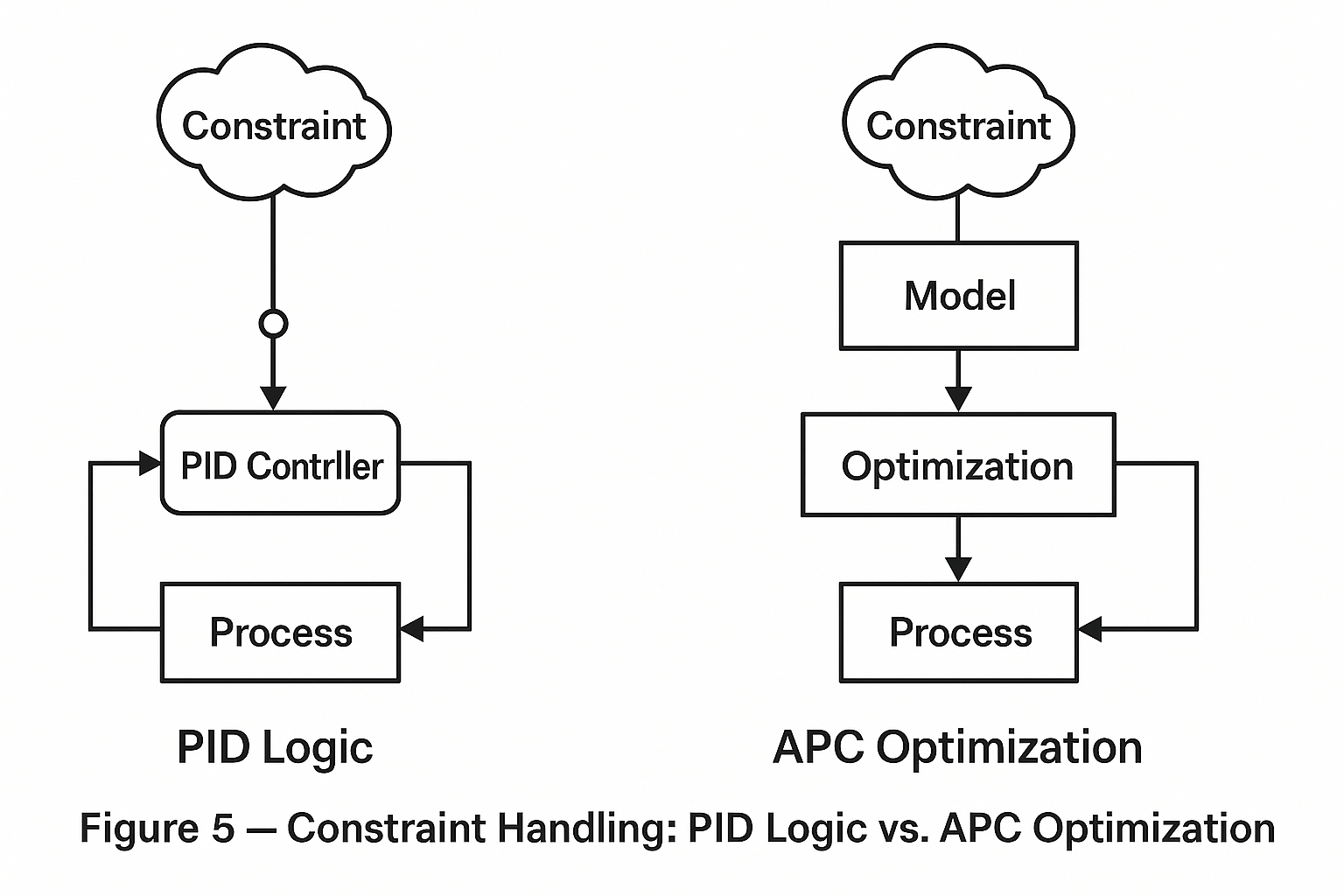 Constraint

PID Contrller

Process

PID Logic

Constraint

Model

Optimization

Process

APC Optimization

Figure 5 — Constraint Handling: PID Logic vs. APC Optimization